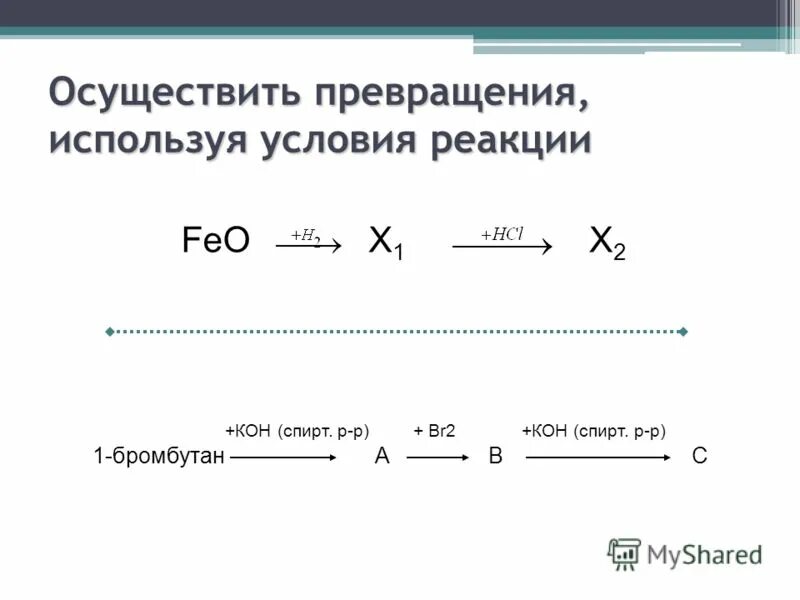 Осуществить превращения, используя условия реакции

$FeO \xrightarrow{+H_2} X_1 \xrightarrow{+HCl} X_2$

1-бромбутан $\xrightarrow{\text{+KOH (спирт. р-р)}}$ A $\xrightarrow{\text{+ Br2}}$ B $\xrightarrow{\text{+KOH (спирт. р-р)}}$ C

MyShared